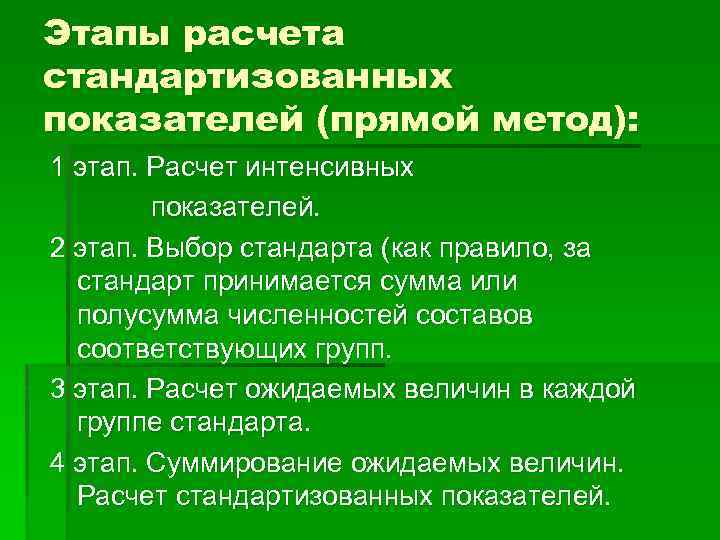 Этапы расчета стандартизованных показателей (прямой метод):

1 этап. Расчет интенсивных показателей.

2 этап. Выбор стандарта (как правило, за стандарт принимается сумма или полусумма численностей составов соответствующих групп.

3 этап. Расчет ожидаемых величин в каждой группе стандарта.

4 этап. Суммирование ожидаемых величин. Расчет стандартизованных показателей.